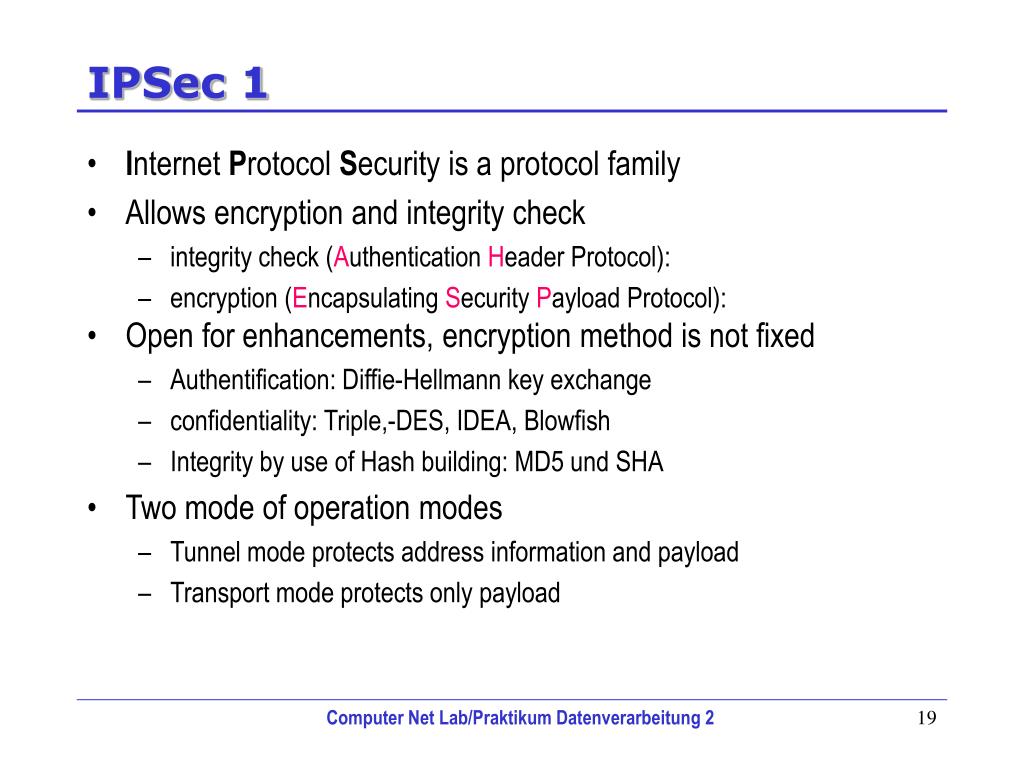 IPSec 1

• Internet Protocol Security is a protocol family
• Allows encryption and integrity check
– integrity check (Authentication Header Protocol):
– encryption (Encapsulating Security Payload Protocol):
• Open for enhancements, encryption method is not fixed
– Authentification: Diffie-Hellmann key exchange
– confidentiality: Triple,-DES, IDEA, Blowfish
– Integrity by use of Hash building: MD5 und SHA
• Two mode of operation modes
– Tunnel mode protects address information and payload
– Transport mode protects only payload

Computer Net Lab/Praktikum Datenverarbeitung 2

19